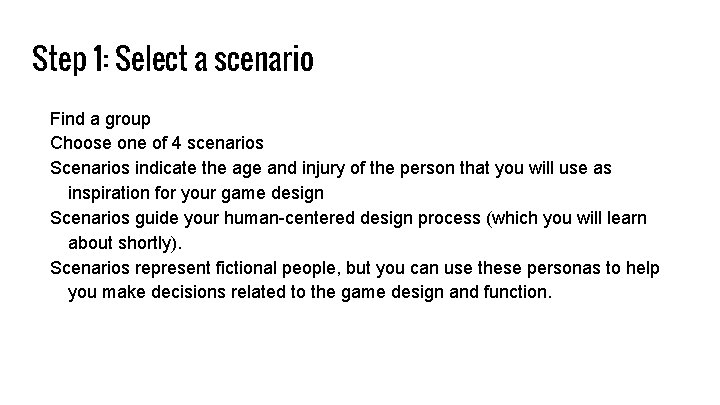 Step 1: Select a scenario

Find a group

Choose one of 4 scenarios

Scenarios indicate the age and injury of the person that you will use as inspiration for your game design

Scenarios guide your human-centered design process (which you will learn about shortly).

Scenarios represent fictional people, but you can use these personas to help you make decisions related to the game design and function.